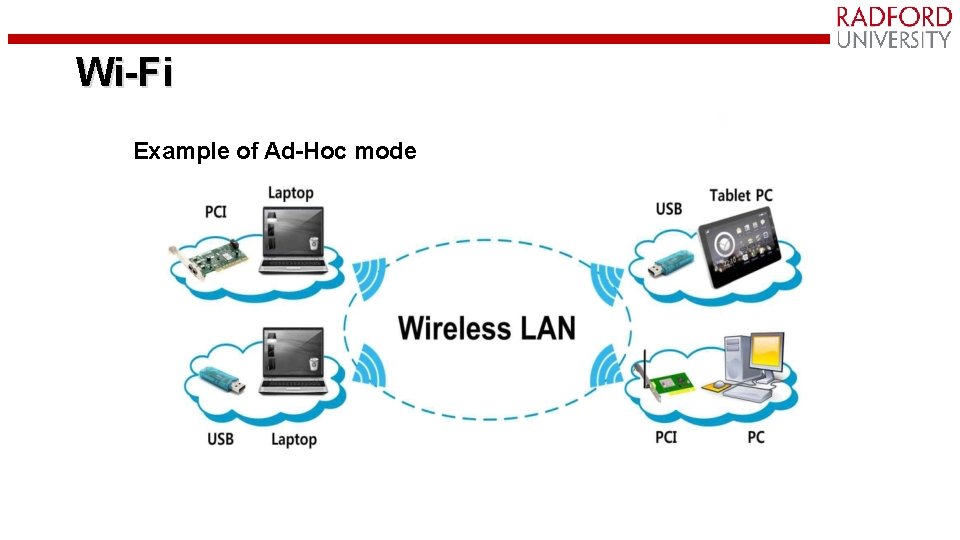 RADFORD
UNIVERSITY

Wi-Fi

Example of Ad-Hoc mode

PCI

Laptop

USB

Tablet PC

Wireless LAN

USB

Laptop

PCI

PC